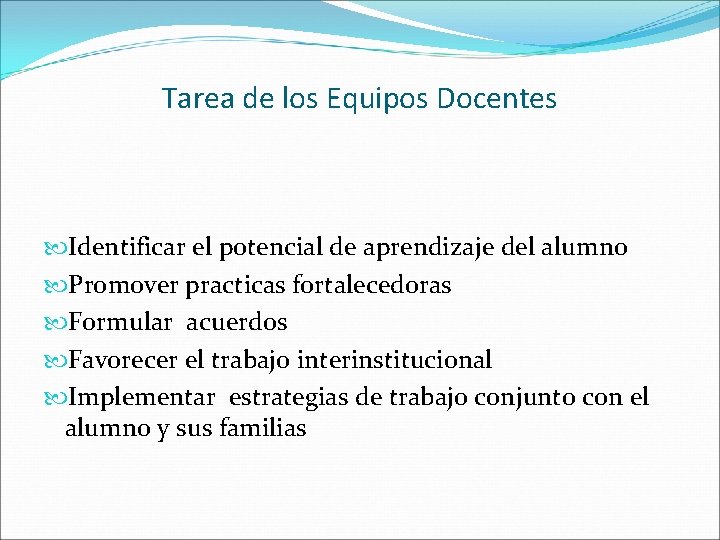 Tarea de los Equipos Docentes

Identificar el potencial de aprendizaje del alumno
Promover practicas fortalecedoras
Formular acuerdos
Favorecer el trabajo interinstitucional
Implementar estrategias de trabajo conjunto con el alumno y sus familias